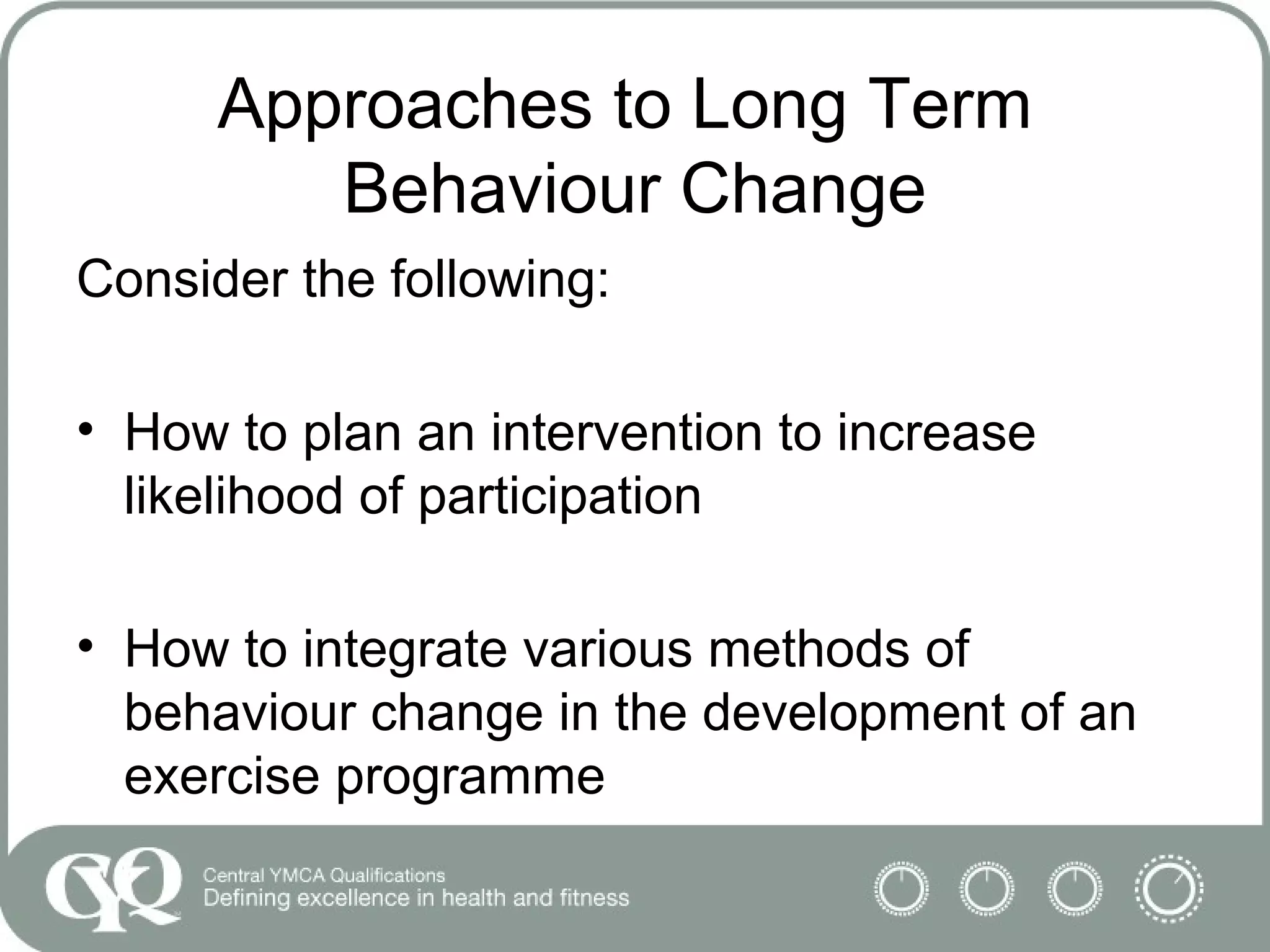 Approaches to Long Term Behaviour Change

Consider the following:

• How to plan an intervention to increase likelihood of participation

• How to integrate various methods of behaviour change in the development of an exercise programme

CYQ

Central YMCA Qualifications
Defining excellence in health and fitness